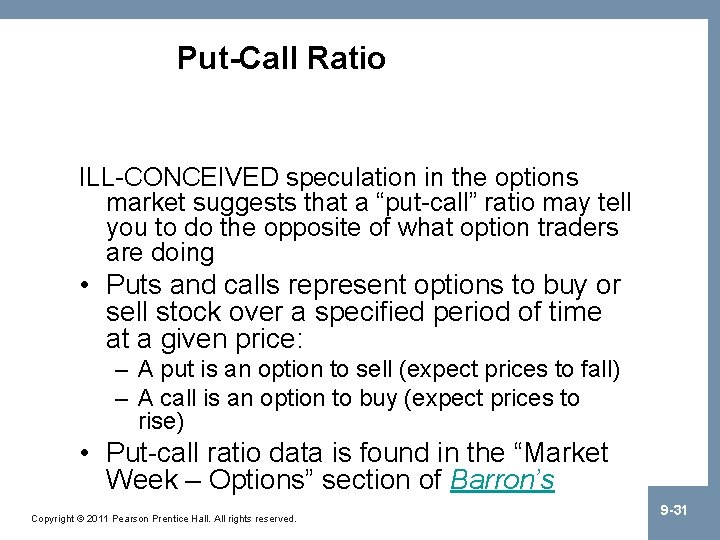 Put-Call Ratio

ILL-CONCEIVED speculation in the options market suggests that a "put-call" ratio may tell you to do the opposite of what option traders are doing

• Puts and calls represent options to buy or sell stock over a specified period of time at a given price:
– A put is an option to sell (expect prices to fall)
– A call is an option to buy (expect prices to rise)
• Put-call ratio data is found in the "Market Week – Options" section of Barron's

Copyright © 2011 Pearson Prentice Hall. All rights reserved.

9-31